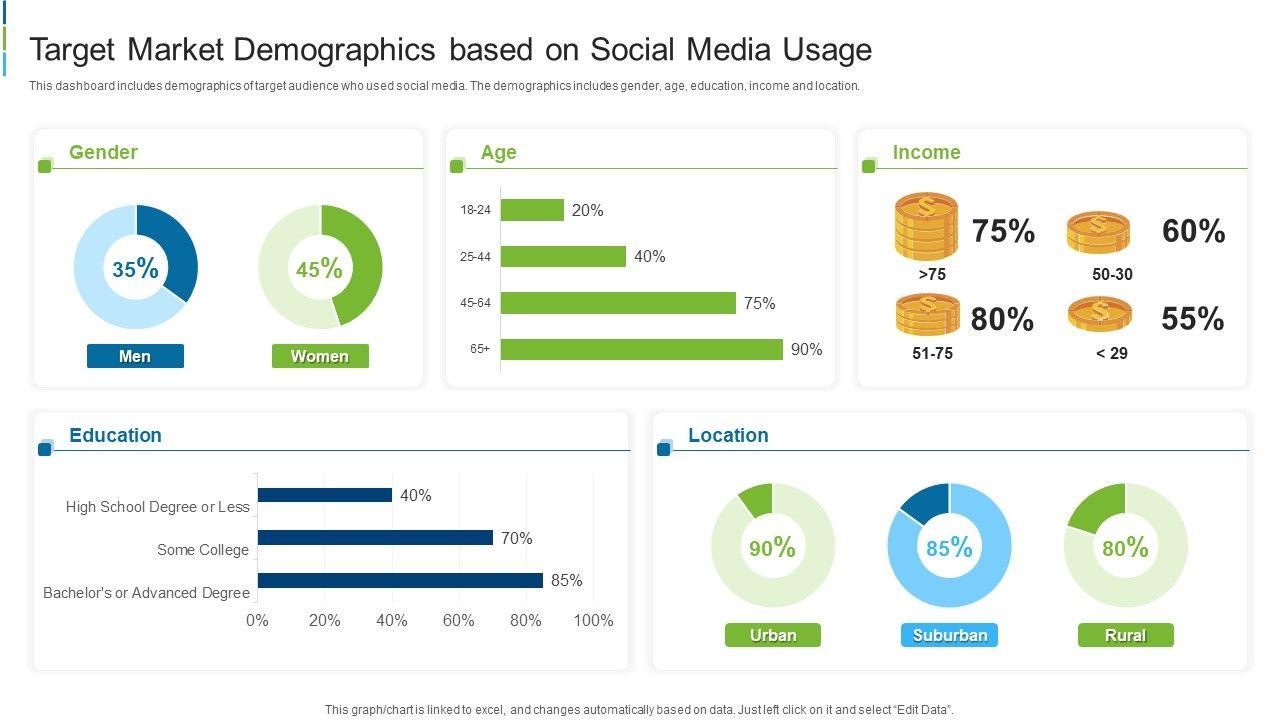 Target Market Demographics based on Social Media Usage

This dashboard includes demographics of target audience who used social media. The demographics includes gender, age, education, income and location.

Gender

35%
Men

45%
Women

Age

18-24 20%
25-44 40%
45-64 75%
65+ 90%

Income

75%
>75

60%
50-30

80%
51-75

55%
< 29

Education

High School Degree or Less 40%
Some College 70%
Bachelor's or Advanced Degree 85%

0% 20% 40% 60% 80% 100%

Location

90%
Urban

85%
Suburban

80%
Rural

This graph/chart is linked to excel, and changes automatically based on data. Just left click on it and select "Edit Data".